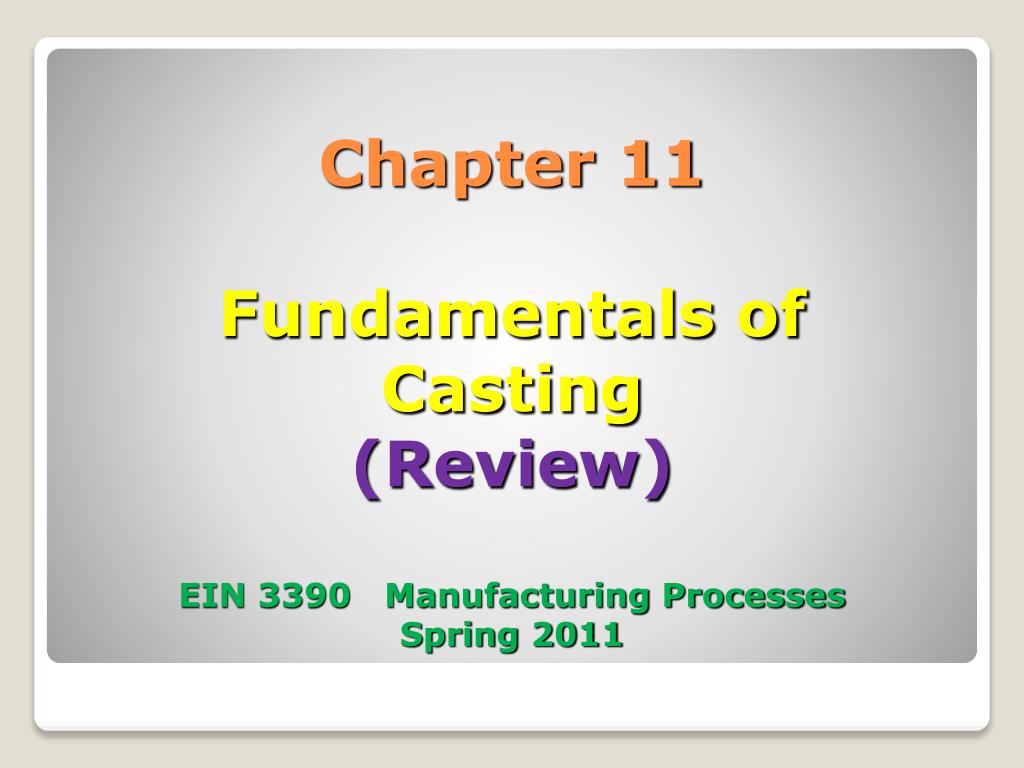 Chapter 11

Fundamentals of Casting
(Review)

EIN 3390 Manufacturing Processes
Spring 2011